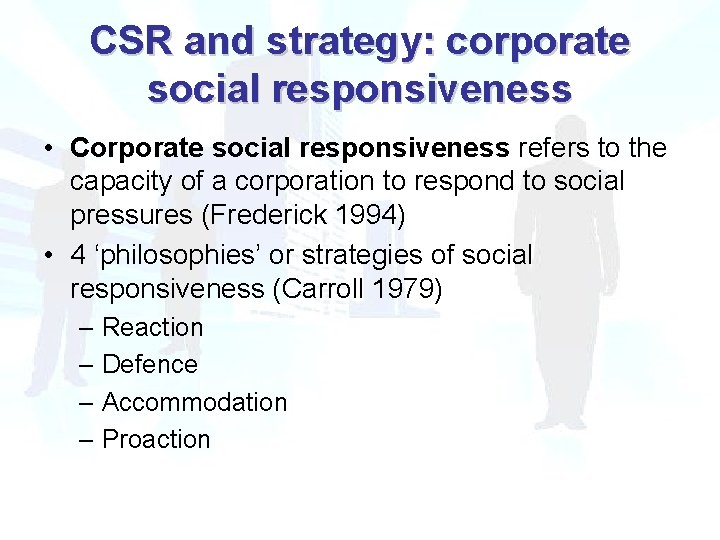 CSR and strategy: corporate social responsiveness

• Corporate social responsiveness refers to the capacity of a corporation to respond to social pressures (Frederick 1994)
• 4 ‘philosophies’ or strategies of social responsiveness (Carroll 1979)
– Reaction
– Defence
– Accommodation
– Proaction